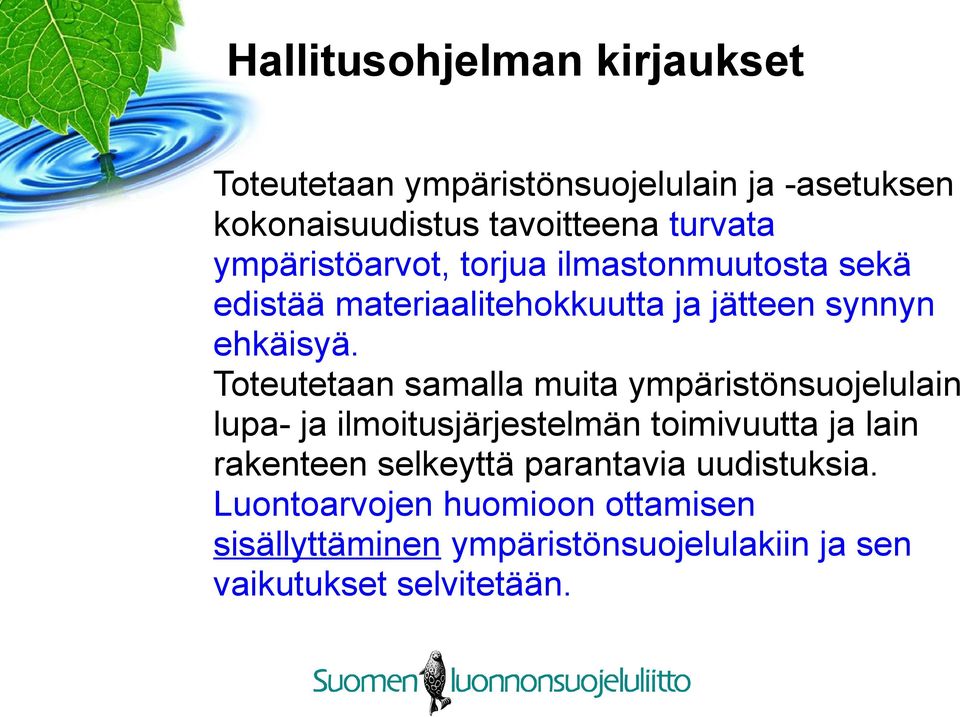 Hallitusohjelman kirjaukset

Toteutetaan ympäristönsuojelulain ja -asetuksen kokonaisuudistus tavoitteena turvata ympäristöarvot, torjua ilmastonmuutosta sekä edistää materiaalitehokkuutta ja jätteen synnyn ehkäisyä.
Toteutetaan samalla muita ympäristönsuojelulain lupa- ja ilmoitusjärjestelmän toimivuutta ja lain rakenteen selkeyttä parantavia uudistuksia.
Luontoarvojen huomioon ottamisen sisällyttäminen ympäristönsuojelulakiin ja sen vaikutukset selvitetään.

Suomen luonnonsuojeluliitto